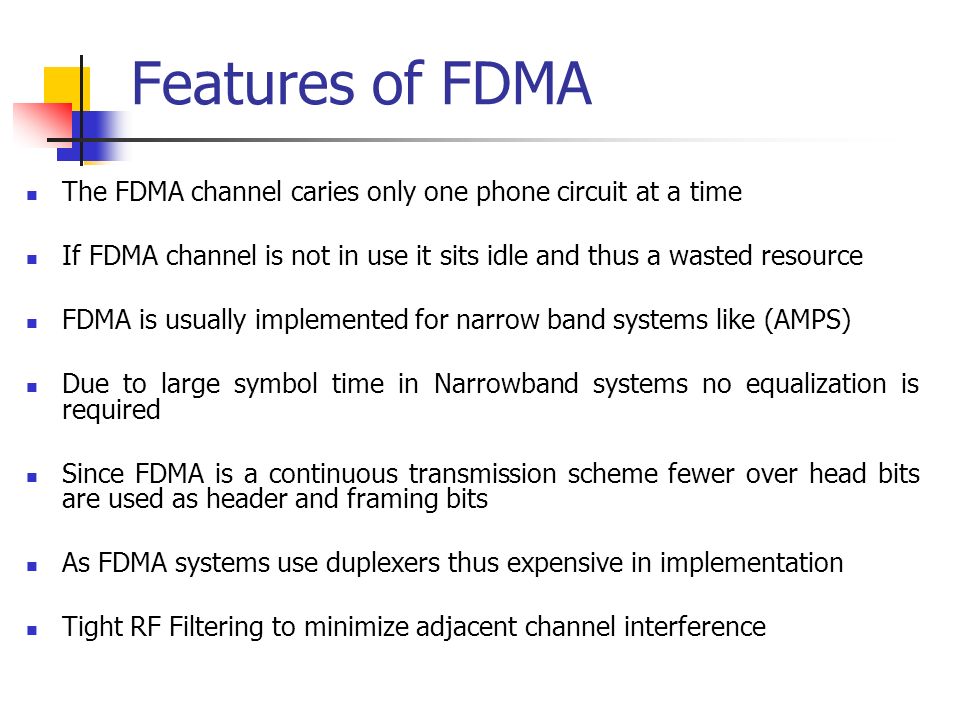 Features of FDMA

- The FDMA channel caries only one phone circuit at a time
- If FDMA channel is not in use it sits idle and thus a wasted resource
- FDMA is usually implemented for narrow band systems like (AMPS)
- Due to large symbol time in Narrowband systems no equalization is required
- Since FDMA is a continuous transmission scheme fewer over head bits are used as header and framing bits
- As FDMA systems use duplexers thus expensive in implementation
- Tight RF Filtering to minimize adjacent channel interference